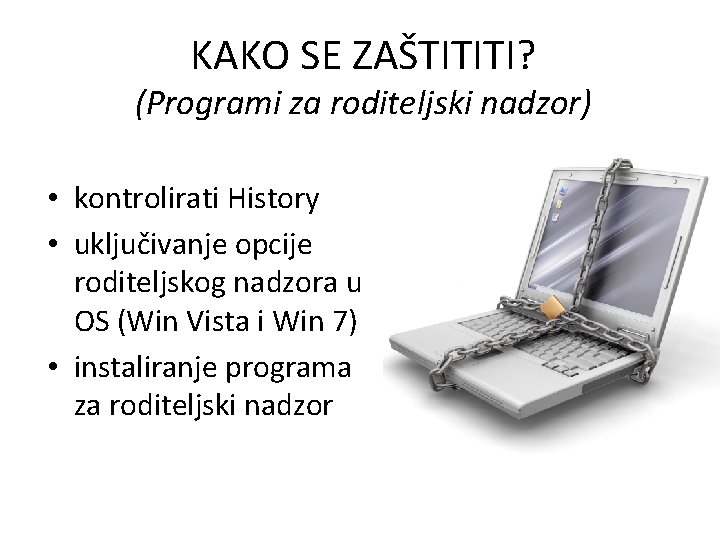 KAKO SE ZAŠTITITI?
(Programi za roditeljski nadzor)

• kontrolirati History
• uključivanje opcije roditeljskog nadzora u OS (Win Vista i Win 7)
• instaliranje programa za roditeljski nadzor